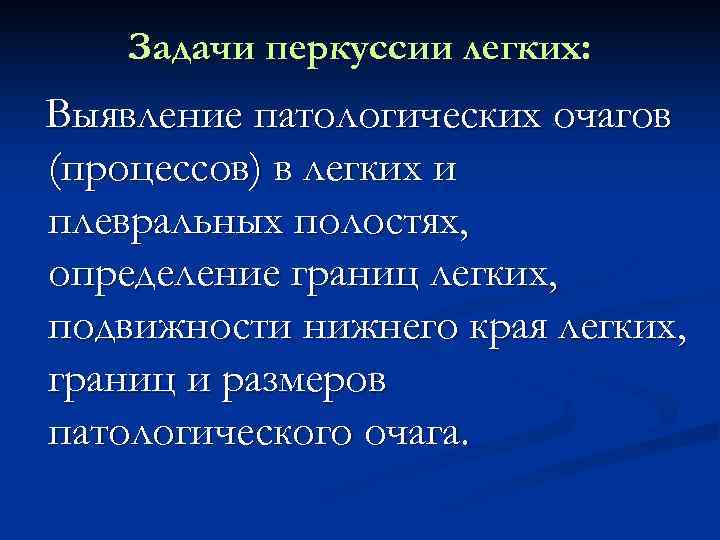 Задачи перкуссии легких:

Выявление патологических очагов (процессов) в легких и плевральных полостях, определение границ легких, подвижности нижнего края легких, границ и размеров патологического очага.